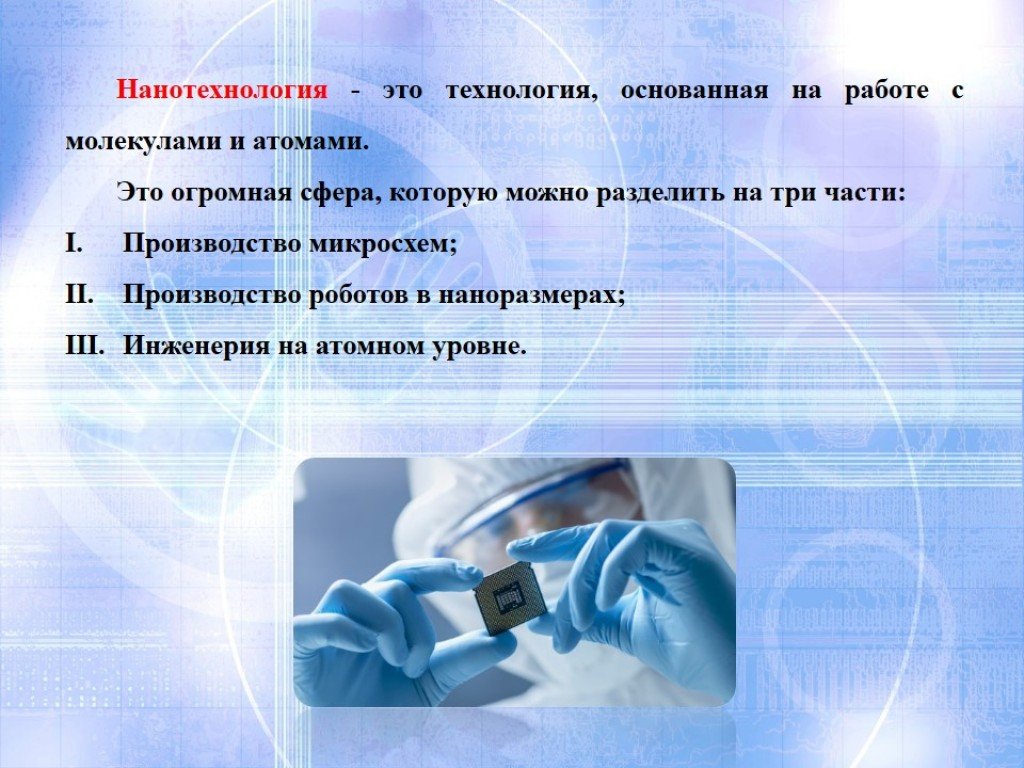 Нанотехнология - это технология, основанная на работе с молекулами и атомами.

Это огромная сфера, которую можно разделить на три части:

I. Производство микросхем;

II. Производство роботов в наноразмерах;

III. Инженерия на атомном уровне.